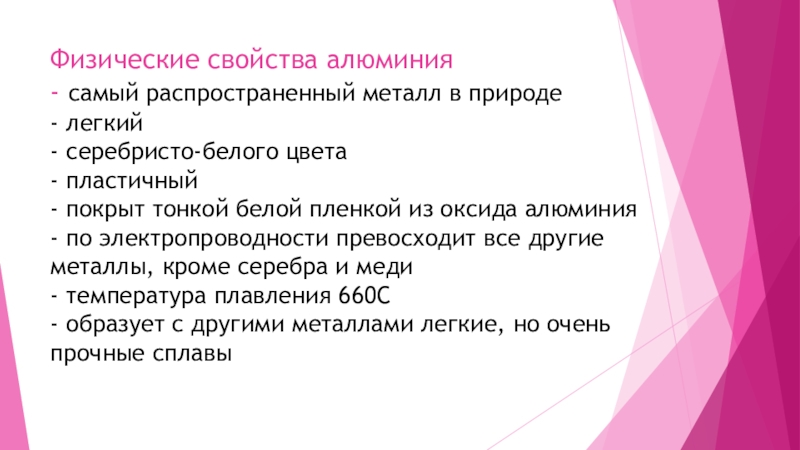 Физические свойства алюминия
- самый распространенный металл в природе
- легкий
- серебристо-белого цвета
- пластичный
- покрыт тонкой белой пленкой из оксида алюминия
- по электропроводности превосходит все другие металлы, кроме серебра и меди
- температура плавления 660С
- образует с другими металлами легкие, но очень прочные сплавы